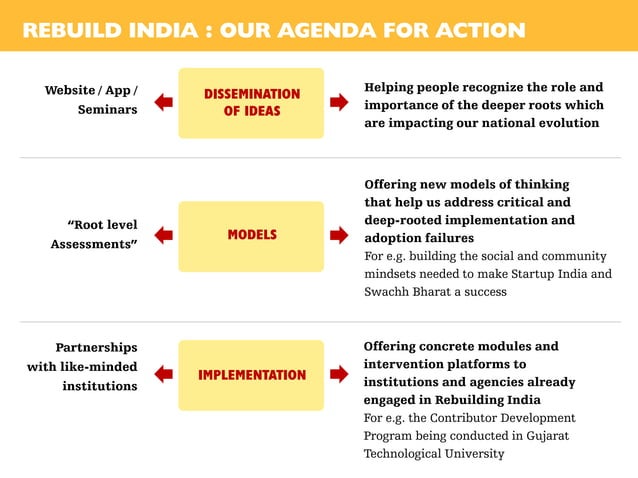 REBUILD INDIA : OUR AGENDA FOR ACTION

Website / App / Seminars

DISSEMINATION OF IDEAS

Helping people recognize the role and importance of the deeper roots which are impacting our national evolution

"Root level Assessments"

MODELS

Offering new models of thinking that help us address critical and deep-rooted implementation and adoption failures

For e.g. building the social and community mindsets needed to make Startup India and Swachh Bharat a success

Partnerships with like-minded institutions

IMPLEMENTATION

Offering concrete modules and intervention platforms to institutions and agencies already engaged in Rebuilding India

For e.g. the Contributor Development Program being conducted in Gujarat Technological University